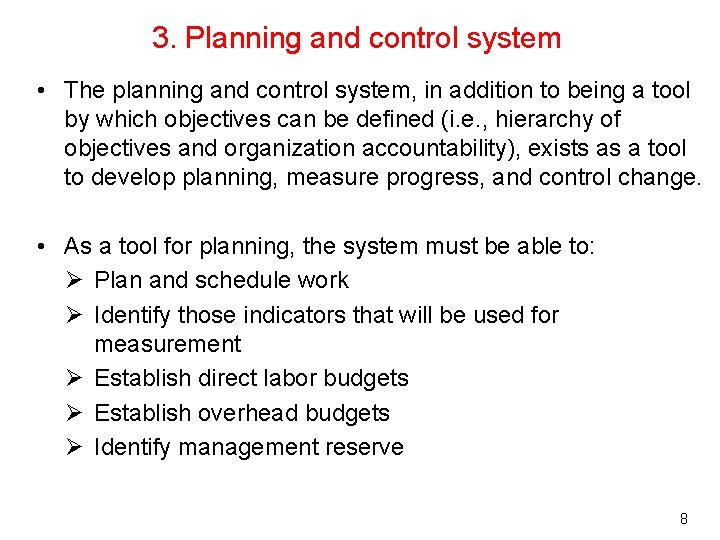 3. Planning and control system

• The planning and control system, in addition to being a tool by which objectives can be defined (i.e., hierarchy of objectives and organization accountability), exists as a tool to develop planning, measure progress, and control change.

• As a tool for planning, the system must be able to:
➢ Plan and schedule work
➢ Identify those indicators that will be used for measurement
➢ Establish direct labor budgets
➢ Establish overhead budgets
➢ Identify management reserve

8